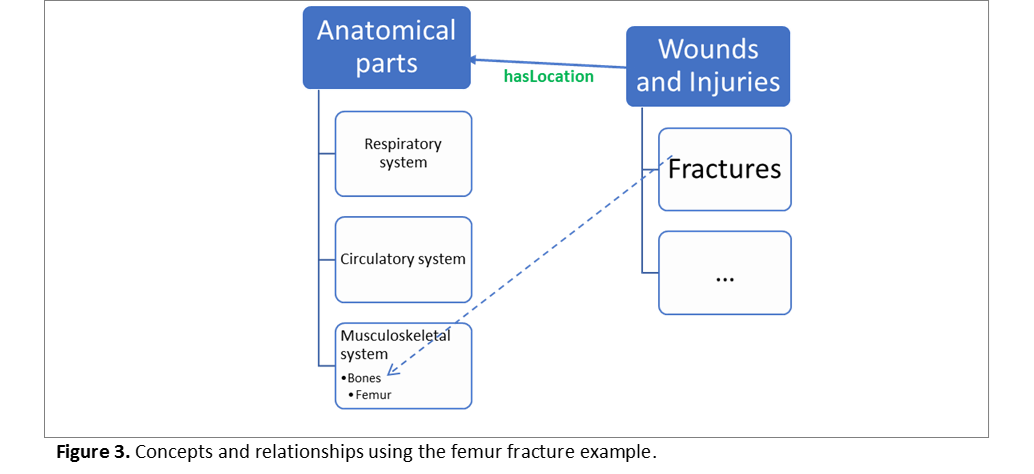 Anatomical parts

hasLocation

Wounds and Injuries

Respiratory system

Circulatory system

Musculoskeletal system
•Bones
•Femur

Fractures

...

**Figure 3.** Concepts and relationships using the femur fracture example.